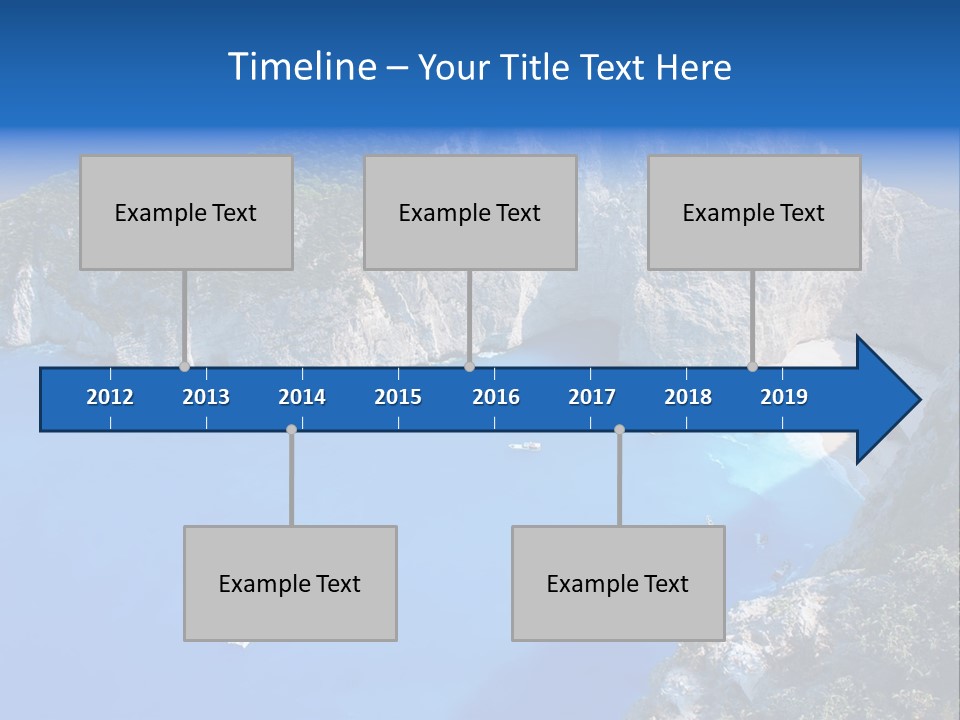 Timeline – Your Title Text Here

Example Text

Example Text

Example Text

2012 2013 2014 2015 2016 2017 2018 2019

Example Text

Example Text